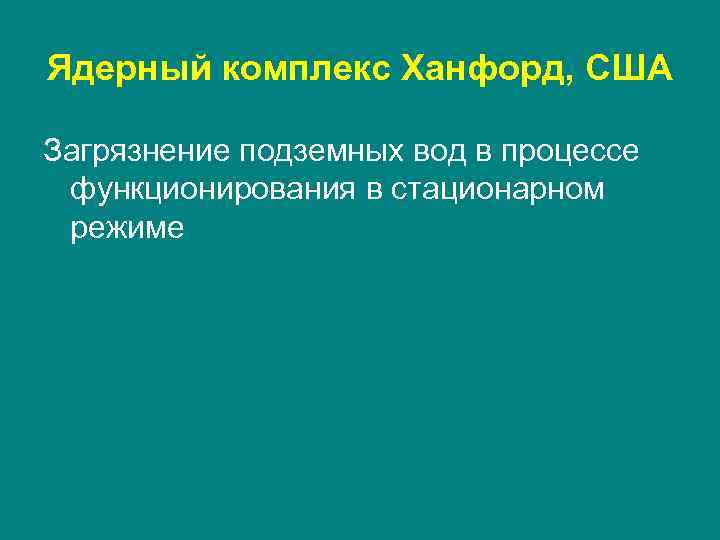 Ядерный комплекс Ханфорд, США

Загрязнение подземных вод в процессе функционирования в стационарном режиме